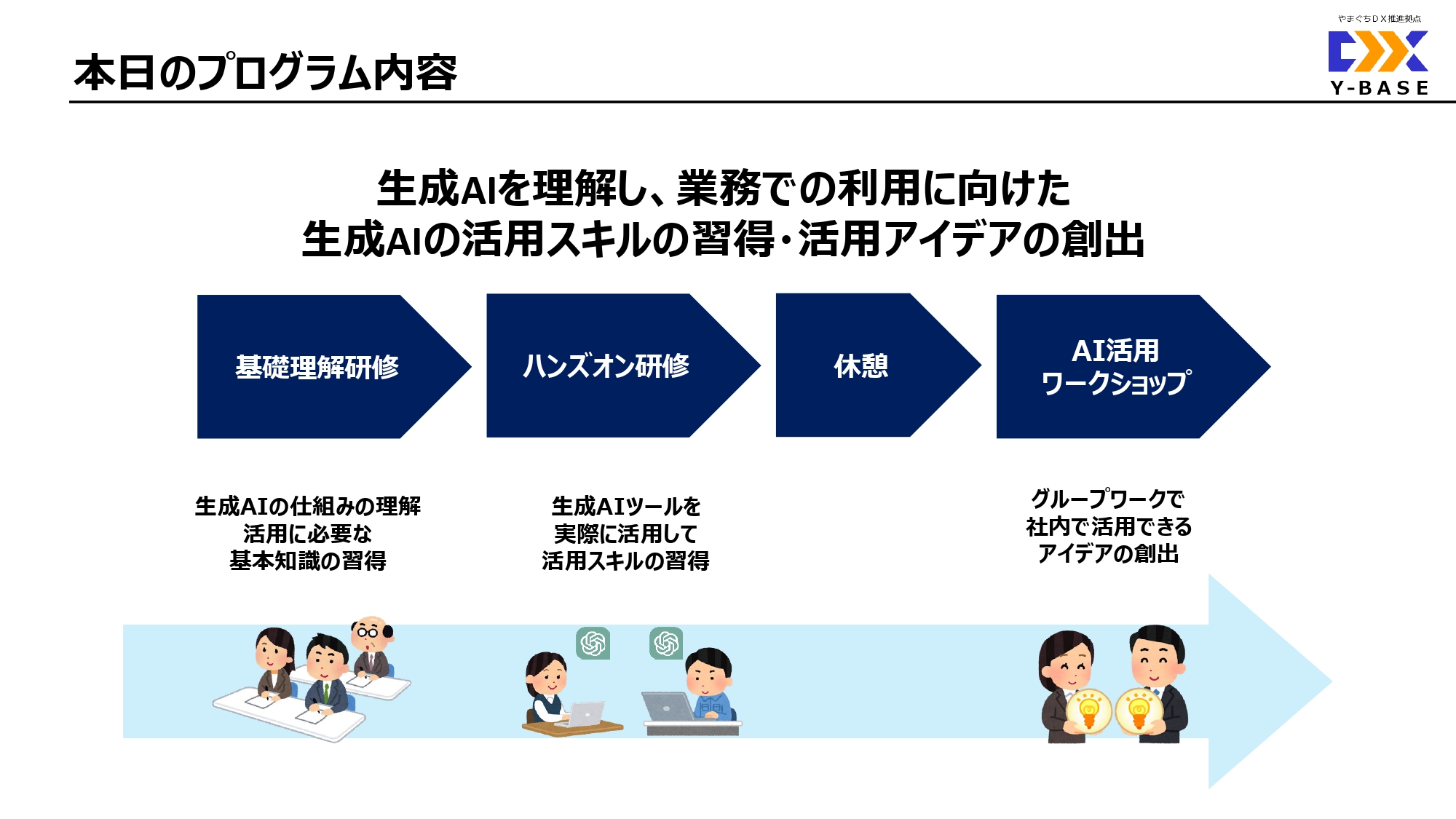 本日のプログラム内容

やまぐちDX推進拠点
DX
Y-BASE

生成AIを理解し、業務での利用に向けた
生成AIの活用スキルの習得・活用アイデアの創出

基礎理解研修

ハンズオン研修

休憩

AI活用
ワークショップ

生成AIの仕組みの理解
活用に必要な
基本知識の習得

生成AIツールを
実際に活用して
活用スキルの習得

グループワークで
社内で活用できる
アイデアの創出